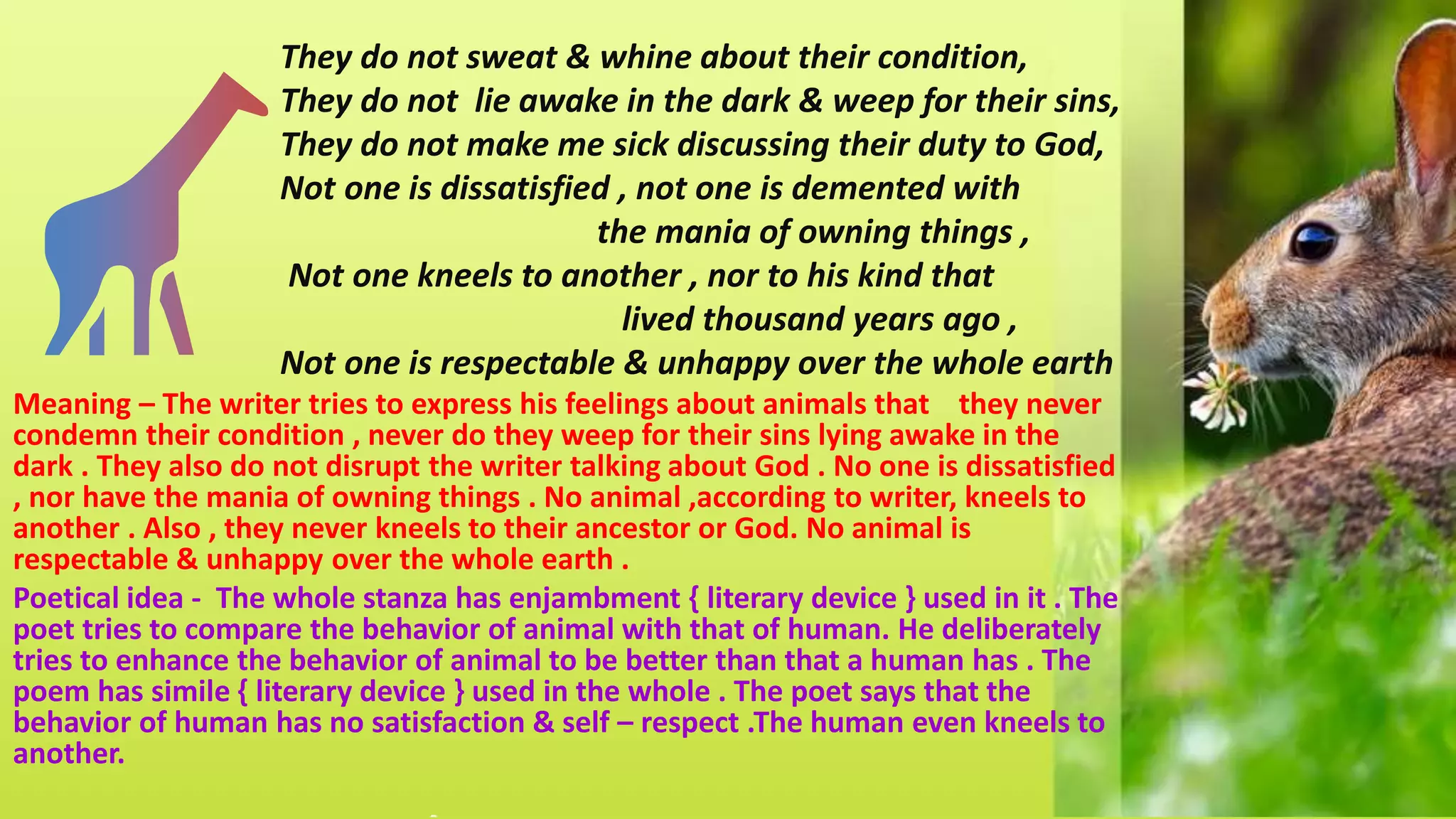 They do not sweat & whine about their condition,
They do not lie awake in the dark & weep for their sins,
They do not make me sick discussing their duty to God,
Not one is dissatisfied , not one is demented with
the mania of owning things ,
Not one kneels to another , nor to his kind that
lived thousand years ago ,
Not one is respectable & unhappy over the whole earth

Meaning – The writer tries to express his feelings about animals that they never condemn their condition , never do they weep for their sins lying awake in the dark . They also do not disrupt the writer talking about God . No one is dissatisfied , nor have the mania of owning things . No animal ,according to writer, kneels to another . Also , they never kneels to their ancestor or God. No animal is respectable & unhappy over the whole earth .

Poetical idea - The whole stanza has enjambment { literary device } used in it . The poet tries to compare the behavior of animal with that of human. He deliberately tries to enhance the behavior of animal to be better than that a human has . The poem has simile { literary device } used in the whole . The poet says that the behavior of human has no satisfaction & self – respect .The human even kneels to another.